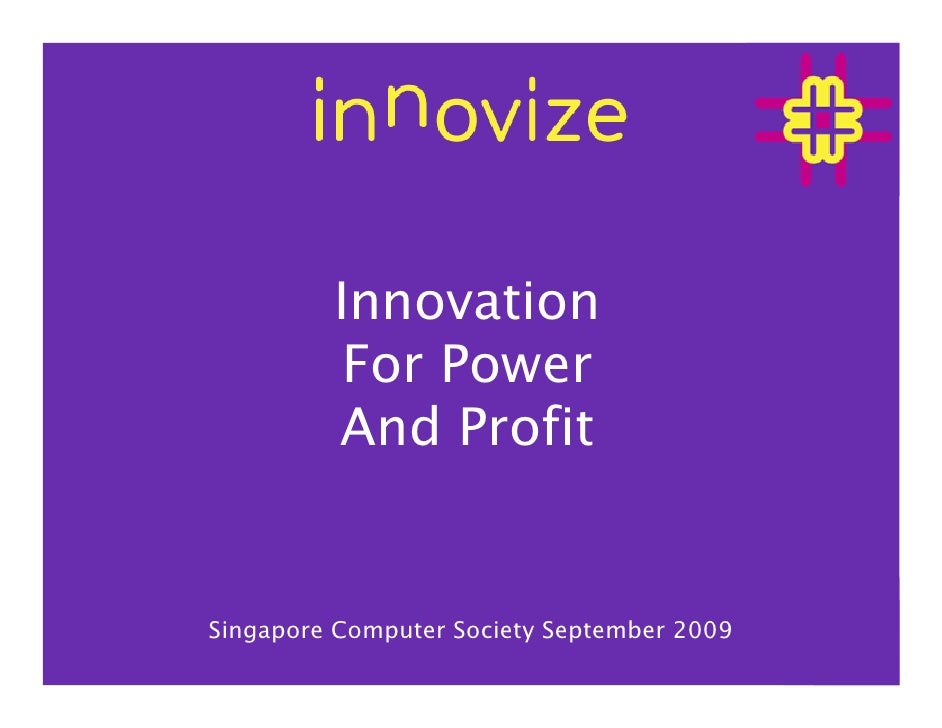 innovize

Innovation
For Power
And Profit

Singapore Computer Society September 2009